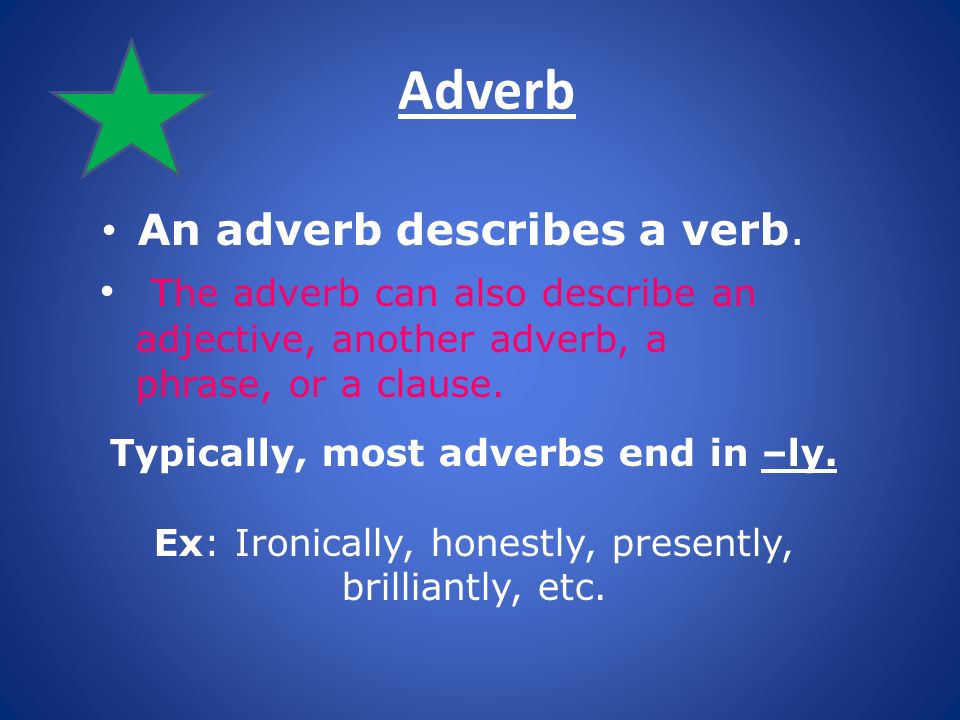 Adverb

• An adverb describes a verb.

• The adverb can also describe an adjective, another adverb, a phrase, or a clause.

Typically, most adverbs end in –ly.

Ex: Ironically, honestly, presently, brilliantly, etc.